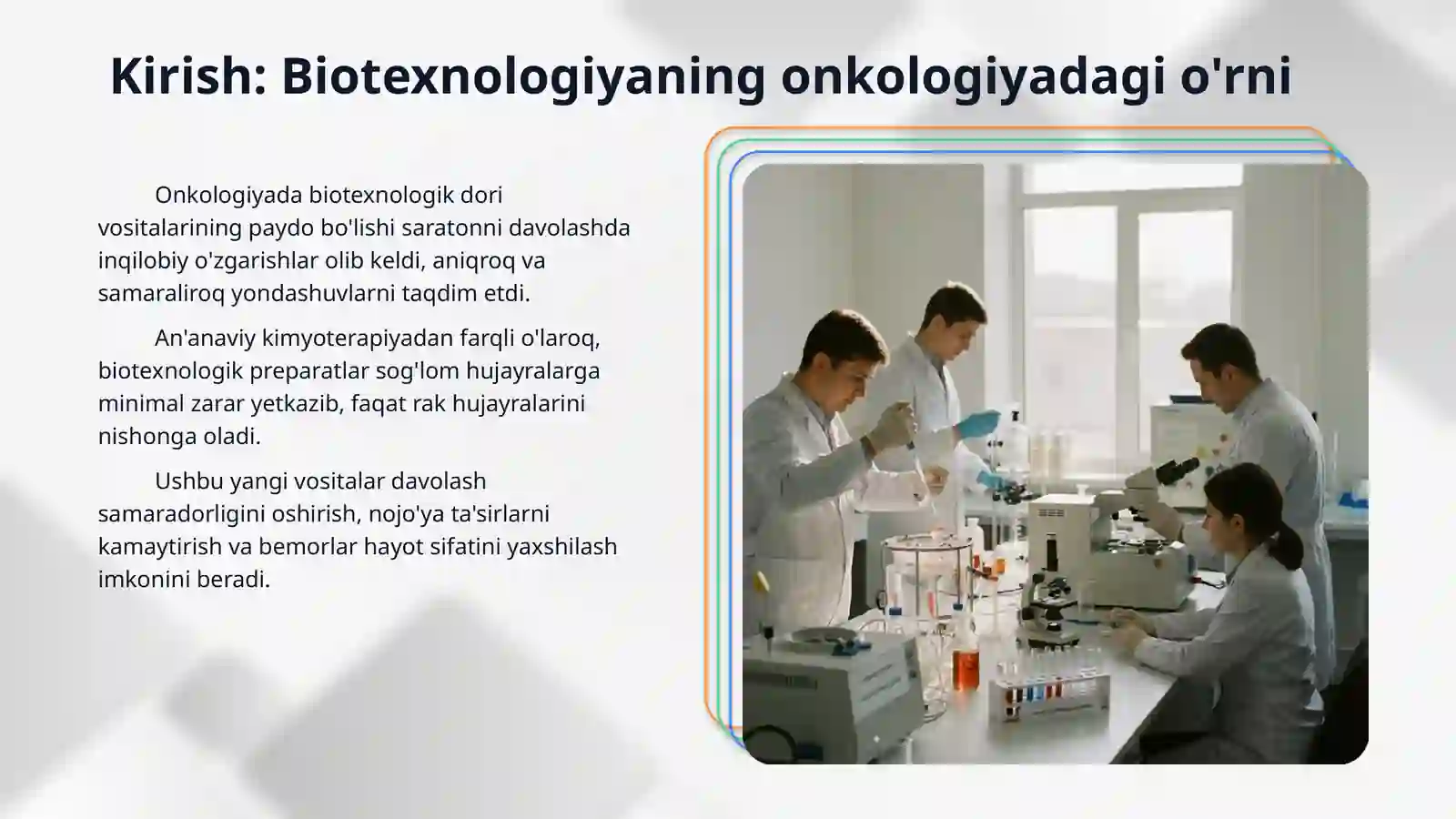 Kirish: Biotexnologiyaning onkologiyadagi o'rni

Onkologiyada biotexnologik dori vositalarining paydo bo'lishi saratonni davolashda inqilobiy o'zgarishlar olib keldi, aniqroq va samaraliroq yondashuvlarni taqdim etdi.

An'anaviy kimyoterapiyadan farqli o'laroq, biotexnologik preparatlar sog'lom hujayralarga minimal zarar yetkazib, faqat rak hujayralarini nishonga oladi.

Ushbu yangi vositalar davolash samaradorligini oshirish, nojo'ya ta'sirlarni kamaytirish va bemorlar hayot sifatini yaxshilash imkonini beradi.